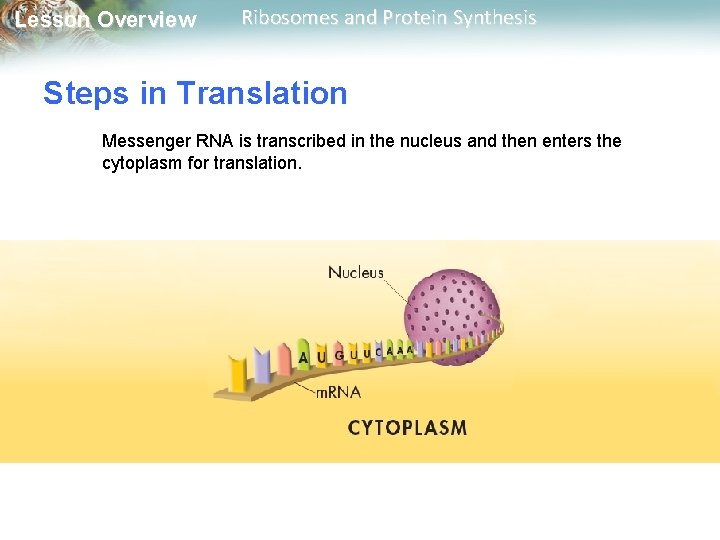 Lesson Overview

Ribosomes and Protein Synthesis

Steps in Translation

Messenger RNA is transcribed in the nucleus and then enters the cytoplasm for translation.

Nucleus

A U G U U C A A A

mRNA

CYTOPLASM